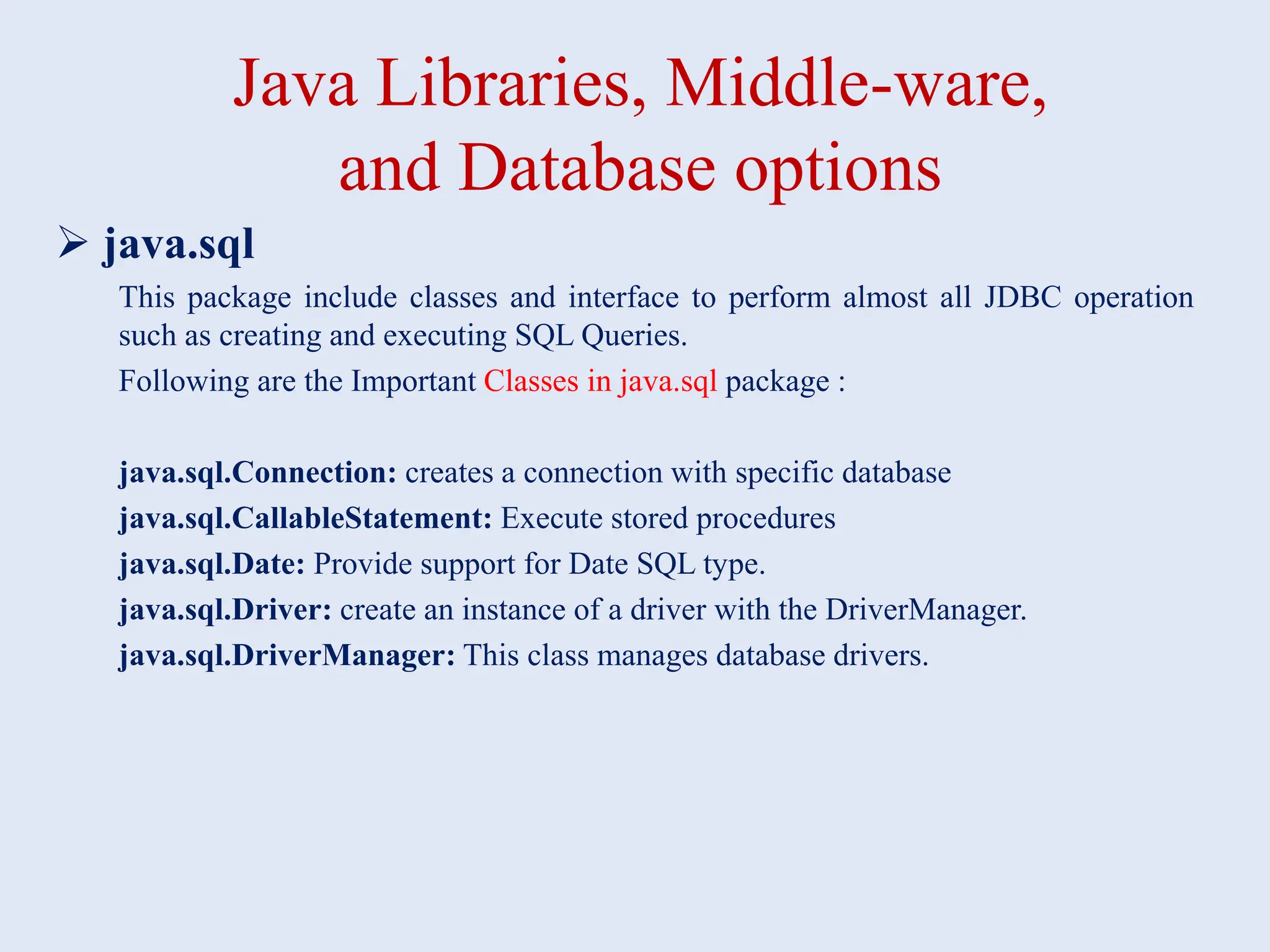 Java Libraries, Middle-ware, and Database options

➢ java.sql

This package include classes and interface to perform almost all JDBC operation such as creating and executing SQL Queries.

Following are the Important Classes in java.sql package :

java.sql.Connection: creates a connection with specific database

java.sql.CallableStatement: Execute stored procedures

java.sql.Date: Provide support for Date SQL type.

java.sql.Driver: create an instance of a driver with the DriverManager.

java.sql.DriverManager: This class manages database drivers.